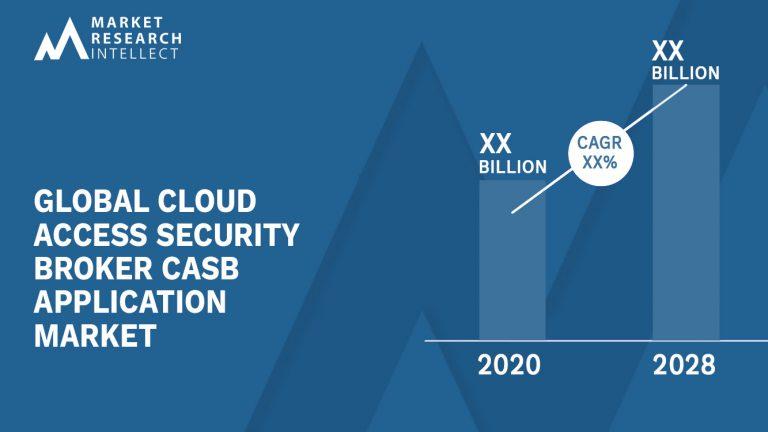 MARKET RESEARCH INTELLECT

GLOBAL CLOUD ACCESS SECURITY BROKER CASB APPLICATION MARKET

XX BILLION

CAGR XX%

XX BILLION

2020

2028